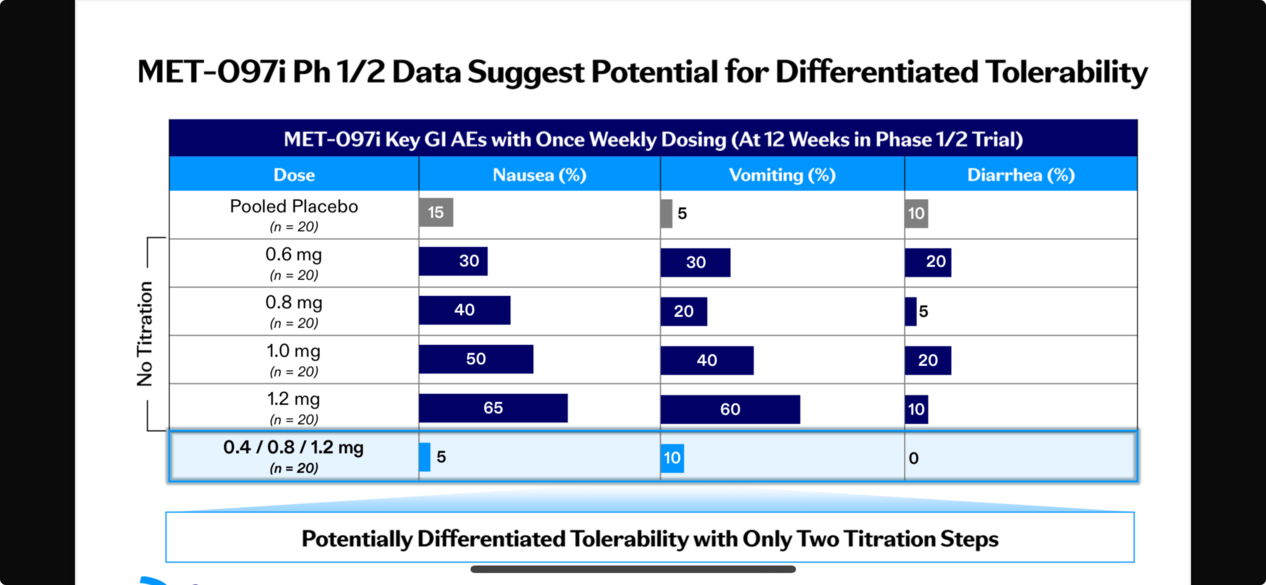 MET-097i Ph 1/2 Data Suggest Potential for Differentiated Tolerability

MET-097i Key GI AEs with Once Weekly Dosing (At 12 Weeks in Phase 1/2 Trial)

| Dose | Nausea (%) | Vomiting (%) | Diarrhea (%) |
|---|---|---|---|
| Pooled Placebo (n = 20) | 15 | 5 | 10 |
| 0.6 mg (n = 20) | 30 | 30 | 20 |
| 0.8 mg (n = 20) | 40 | 20 | 5 |
| 1.0 mg (n = 20) | 50 | 40 | 20 |
| 1.2 mg (n = 20) | 65 | 60 | 10 |
| 0.4 / 0.8 / 1.2 mg (n = 20) | 5 | 10 | 0 |

No Titration

Potentially Differentiated Tolerability with Only Two Titration Steps